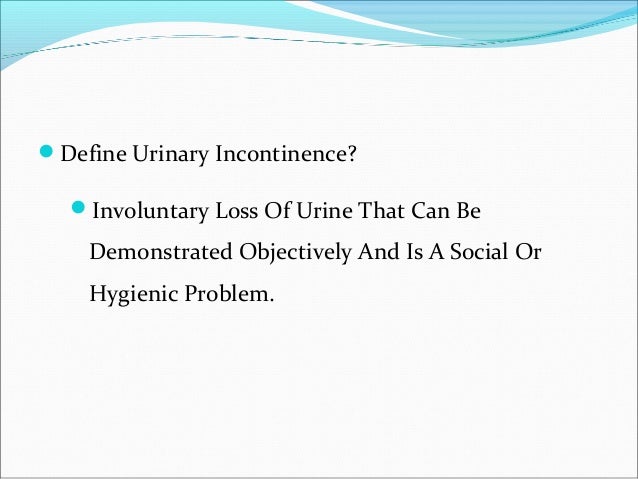 Define Urinary Incontinence?

Involuntary Loss Of Urine That Can Be Demonstrated Objectively And Is A Social Or Hygienic Problem.